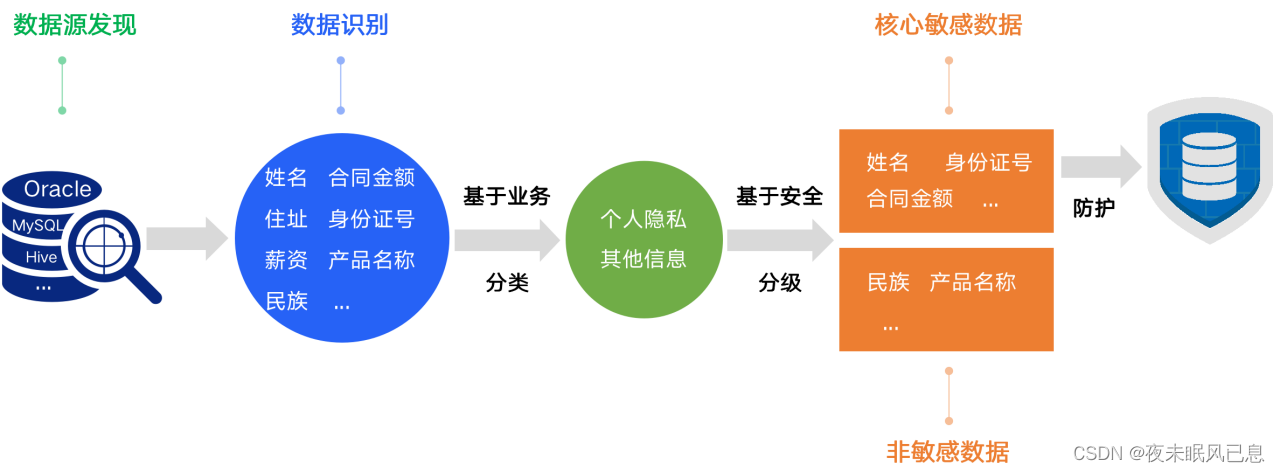 数据源发现

Oracle
MySQL
Hive
...

数据识别

姓名 合同金额
住址 身份证号
薪资 产品名称
民族 ...

基于业务
分类

个人隐私
其他信息

基于安全
分级

核心敏感数据

姓名 身份证号
合同金额 ...

民族 产品名称
...

非敏感数据

防护

CSDN @夜未眠风已息